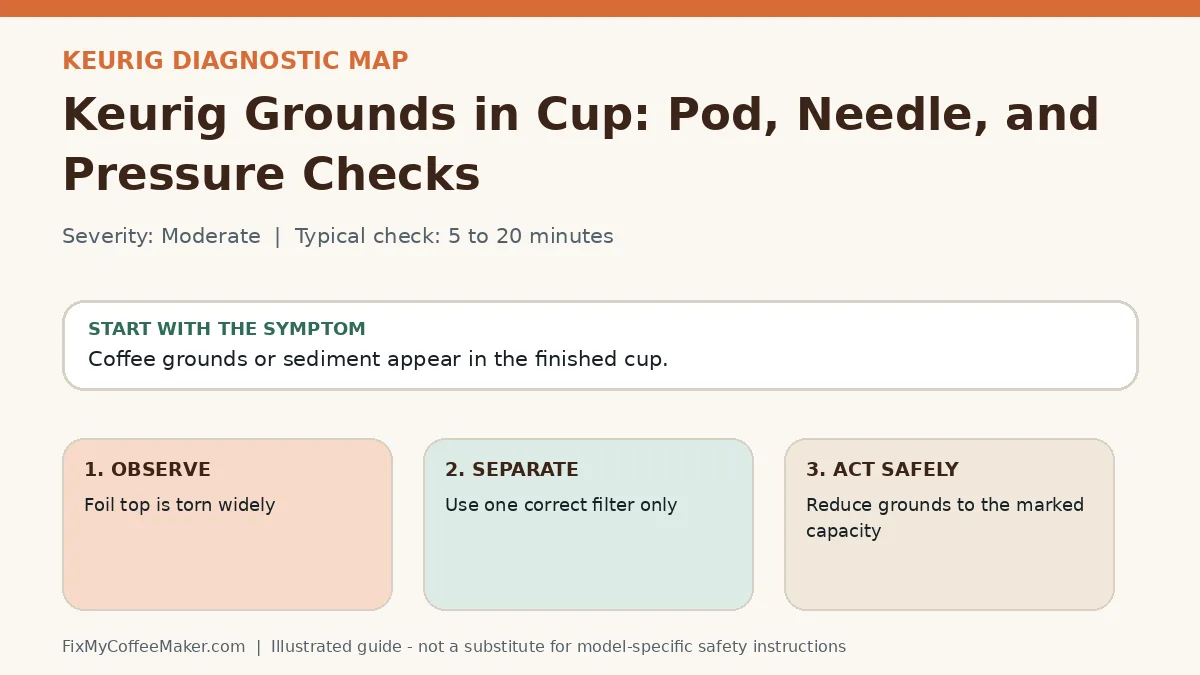 KEURIG DIAGNOSTIC MAP

Keurig Grounds in Cup: Pod, Needle, and Pressure Checks

Severity: Moderate | Typical check: 5 to 20 minutes

START WITH THE SYMPTOM
Coffee grounds or sediment appear in the finished cup.

1. OBSERVE
Foil top is torn widely

2. SEPARATE
Use one correct filter only

3. ACT SAFELY
Reduce grounds to the marked capacity

FixMyCoffeeMaker.com | Illustrated guide - not a substitute for model-specific safety instructions